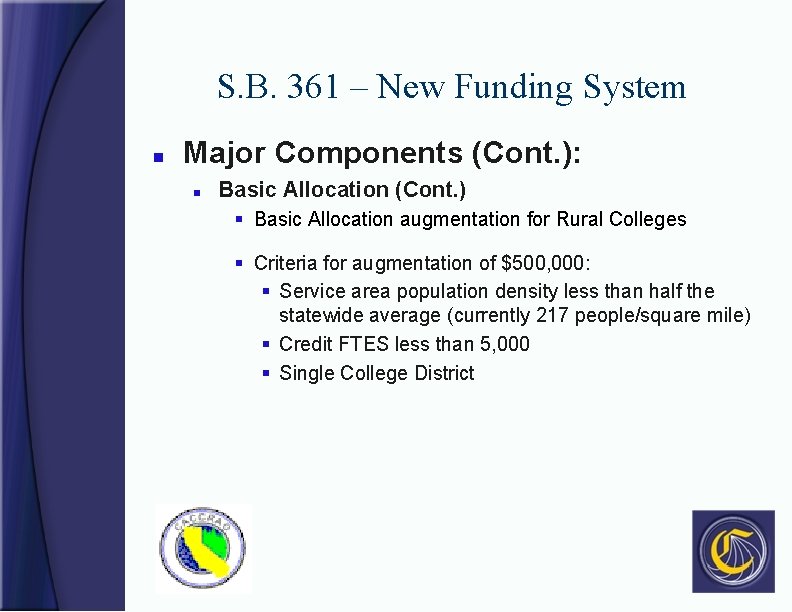 S.B. 361 – New Funding System

Major Components (Cont.):

Basic Allocation (Cont.)

Basic Allocation augmentation for Rural Colleges

Criteria for augmentation of \$500,000:

Service area population density less than half the statewide average (currently 217 people/square mile)

Credit FTES less than 5,000

Single College District

CACCRAO